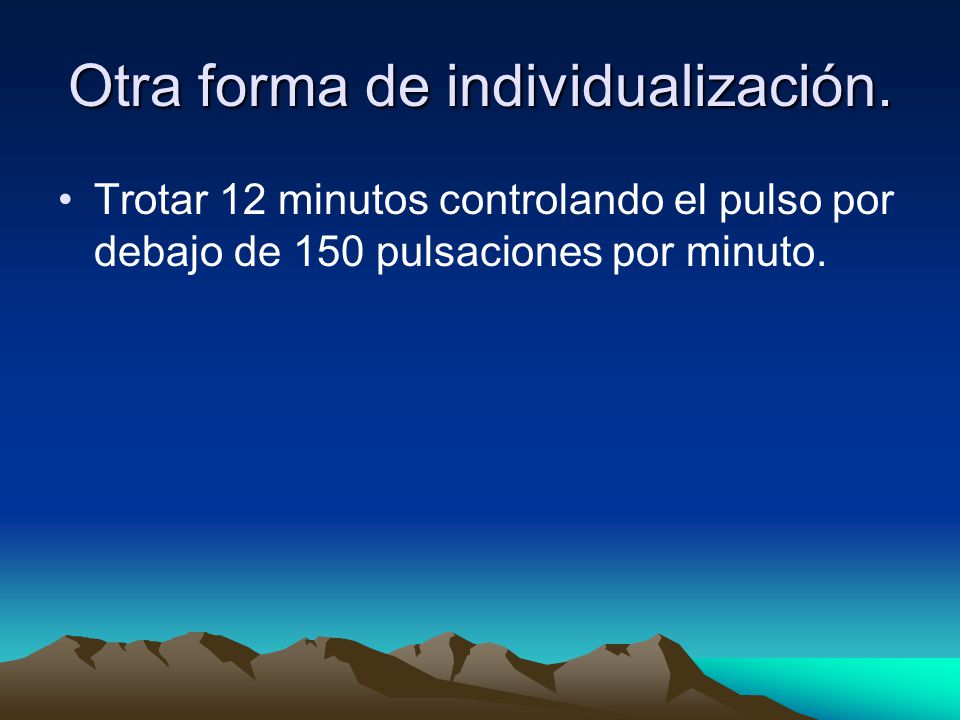 Otra forma de individualización.

• Trotar 12 minutos controlando el pulso por debajo de 150 pulsaciones por minuto.